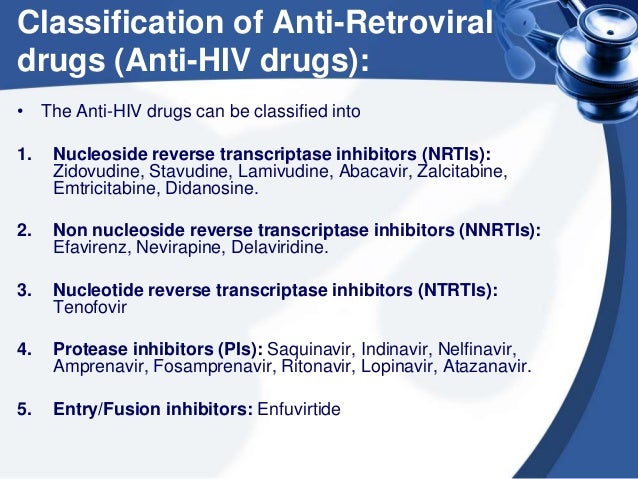 Classification of Anti-Retroviral drugs (Anti-HIV drugs):

• The Anti-HIV drugs can be classified into

1. Nucleoside reverse transcriptase inhibitors (NRTIs): Zidovudine, Stavudine, Lamivudine, Abacavir, Zalcitabine, Emtricitabine, Didanosine.

2. Non nucleoside reverse transcriptase inhibitors (NNRTIs): Efavirenz, Nevirapine, Delaviridine.

3. Nucleotide reverse transcriptase inhibitors (NTRTIs): Tenofovir

4. Protease inhibitors (PIs): Saquinavir, Indinavir, Nelfinavir, Amprenavir, Fosamprenavir, Ritonavir, Lopinavir, Atazanavir.

5. Entry/Fusion inhibitors: Enfuvirtide